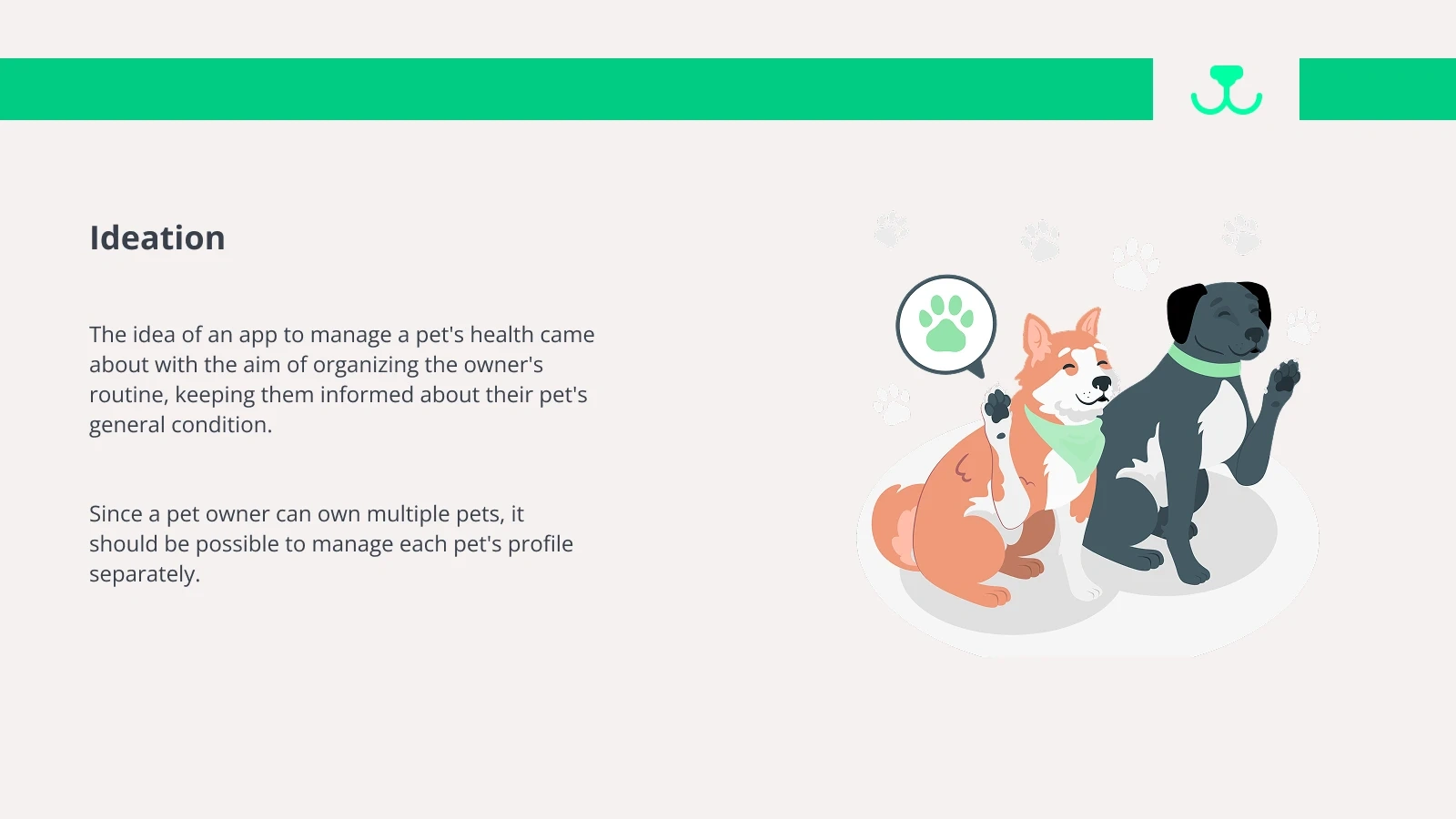 Ideation

The idea of an app to manage a pet's health came about with the aim of organizing the owner's routine, keeping them informed about their pet's general condition.

Since a pet owner can own multiple pets, it should be possible to manage each pet's profile separately.